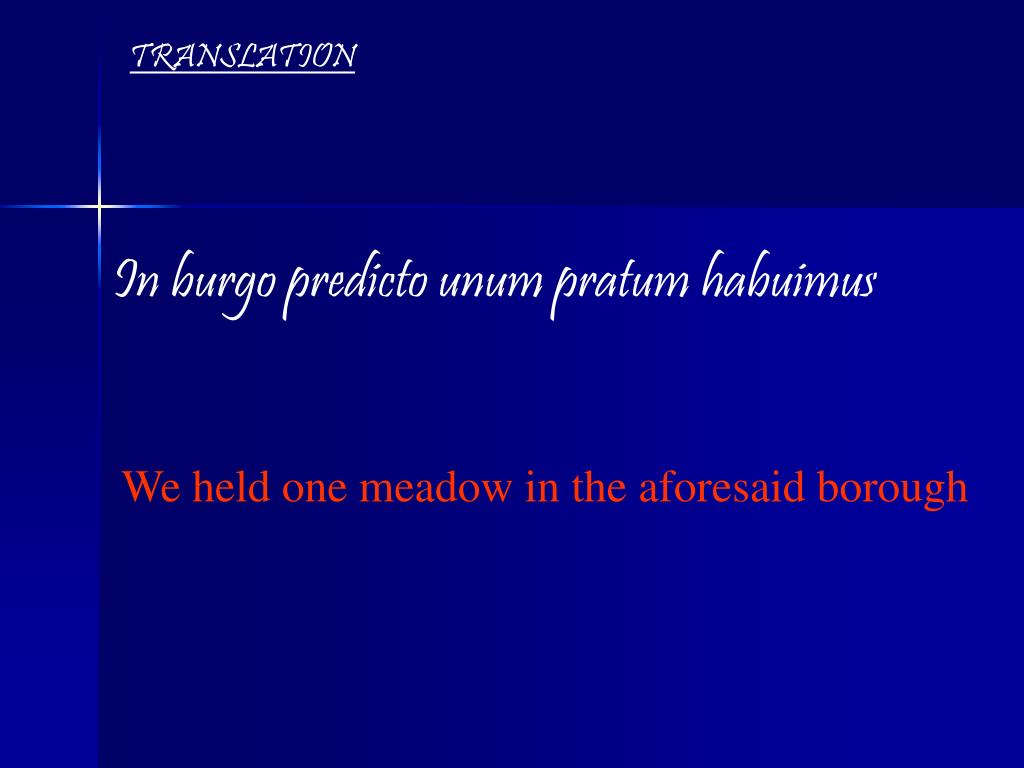 TRANSLATION

In burgo predicto unum pratum habuimus

We held one meadow in the aforesaid borough